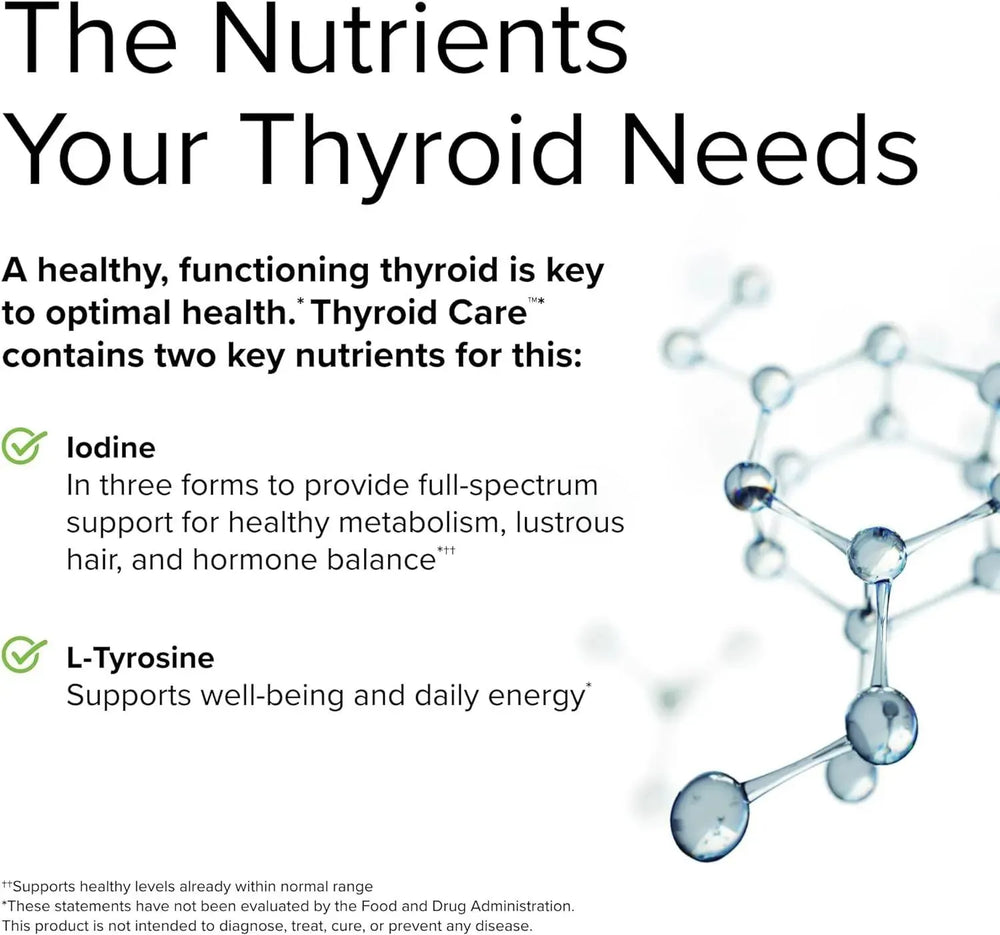 The Nutrients Your Thyroid Needs

A healthy, functioning thyroid is key to optimal health.* Thyroid Care™*
contains two key nutrients for this:

Iodine
In three forms to provide full-spectrum support for healthy metabolism, lustrous hair, and hormone balance*††

L-Tyrosine
Supports well-being and daily energy*

††Supports healthy levels already within normal range
*These statements have not been evaluated by the Food and Drug Administration. This product is not intended to diagnose, treat, cure, or prevent any disease.